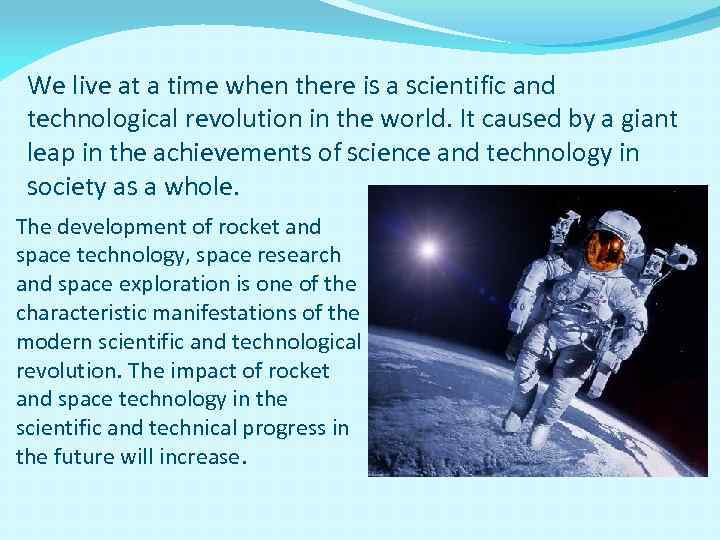 We live at a time when there is a scientific and technological revolution in the world. It caused by a giant leap in the achievements of science and technology in society as a whole.

The development of rocket and space technology, space research and space exploration is one of the characteristic manifestations of the modern scientific and technological revolution. The impact of rocket and space technology in the scientific and technical progress in the future will increase.